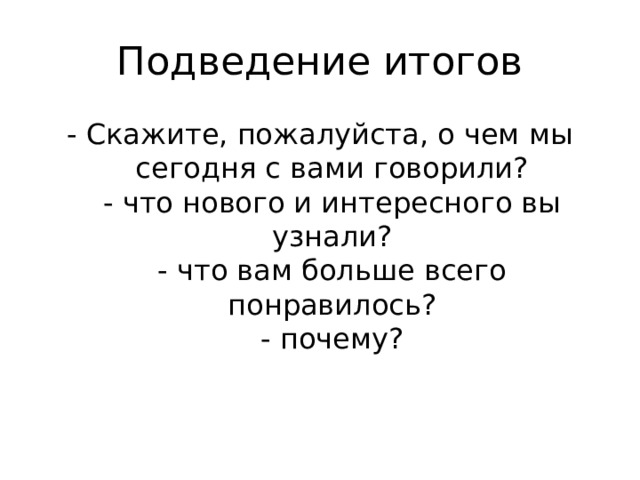 Подведение итогов

- Скажите, пожалуйста, о чем мы сегодня с вами говорили?
- что нового и интересного вы узнали?
- что вам больше всего понравилось?
- почему?